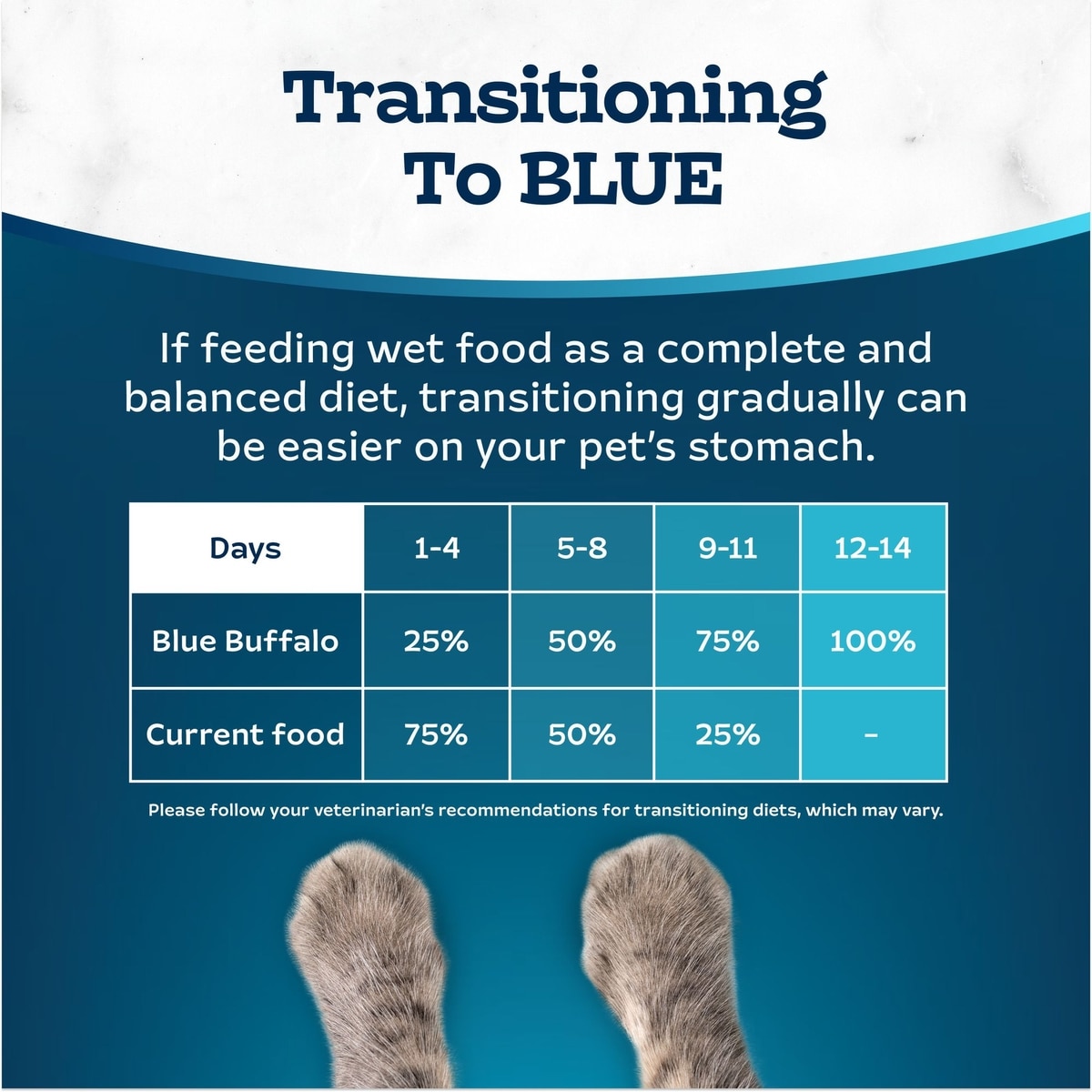 Transitioning To BLUE

If feeding wet food as a complete and balanced diet, transitioning gradually can be easier on your pet's stomach.

| Days | 1-4 | 5-8 | 9-11 | 12-14 |
|---|---|---|---|---|
| Blue Buffalo | 25% | 50% | 75% | 100% |
| Current food | 75% | 50% | 25% | - |

Please follow your veterinarian's recommendations for transitioning diets, which may vary.